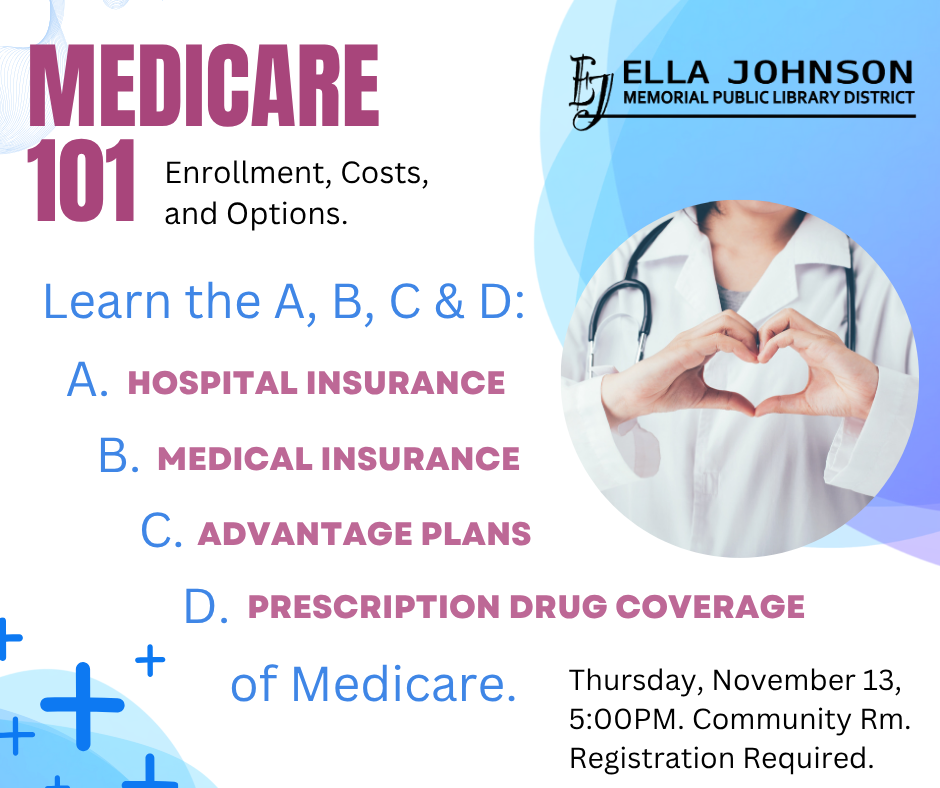 MEDICARE 101

Enrollment, Costs, and Options.

EJ ELLA JOHNSON MEMORIAL PUBLIC LIBRARY DISTRICT

Learn the A, B, C & D:

A. HOSPITAL INSURANCE

B. MEDICAL INSURANCE

C. ADVANTAGE PLANS

D. PRESCRIPTION DRUG COVERAGE

of Medicare.

Thursday, November 13, 5:00PM. Community Rm. Registration Required.